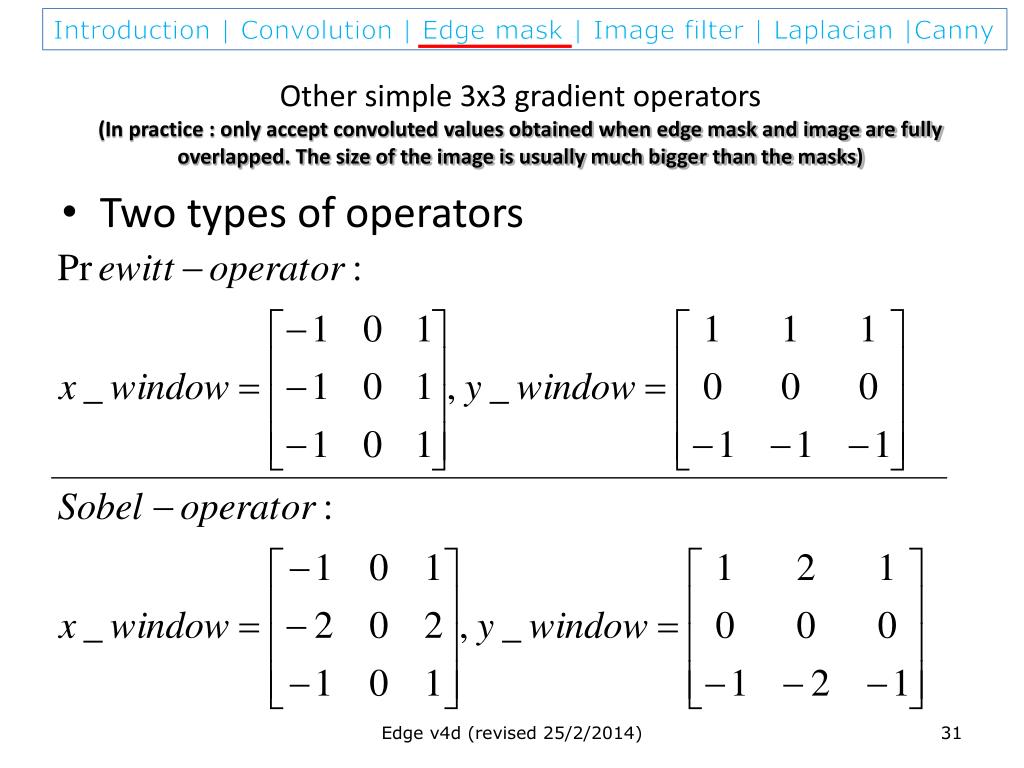 Introduction | Convolution | Edge mask | Image filter | Laplacian |Canny

Other simple 3x3 gradient operators
(In practice : only accept convoluted values obtained when edge mask and image are fully overlapped. The size of the image is usually much bigger than the masks)

• Two types of operators

$\Pr ewitt - operator:$

$x\_window = \begin{bmatrix} -1 & 0 & 1 \\ -1 & 0 & 1 \\ -1 & 0 & 1 \end{bmatrix}, y\_window = \begin{bmatrix} 1 & 1 & 1 \\ 0 & 0 & 0 \\ -1 & -1 & -1 \end{bmatrix}$

$Sobel - operator:$

$x\_window = \begin{bmatrix} -1 & 0 & 1 \\ -2 & 0 & 2 \\ -1 & 0 & 1 \end{bmatrix}, y\_window = \begin{bmatrix} 1 & 2 & 1 \\ 0 & 0 & 0 \\ -1 & -2 & -1 \end{bmatrix}$

Edge v4d (revised 25/2/2014)

31